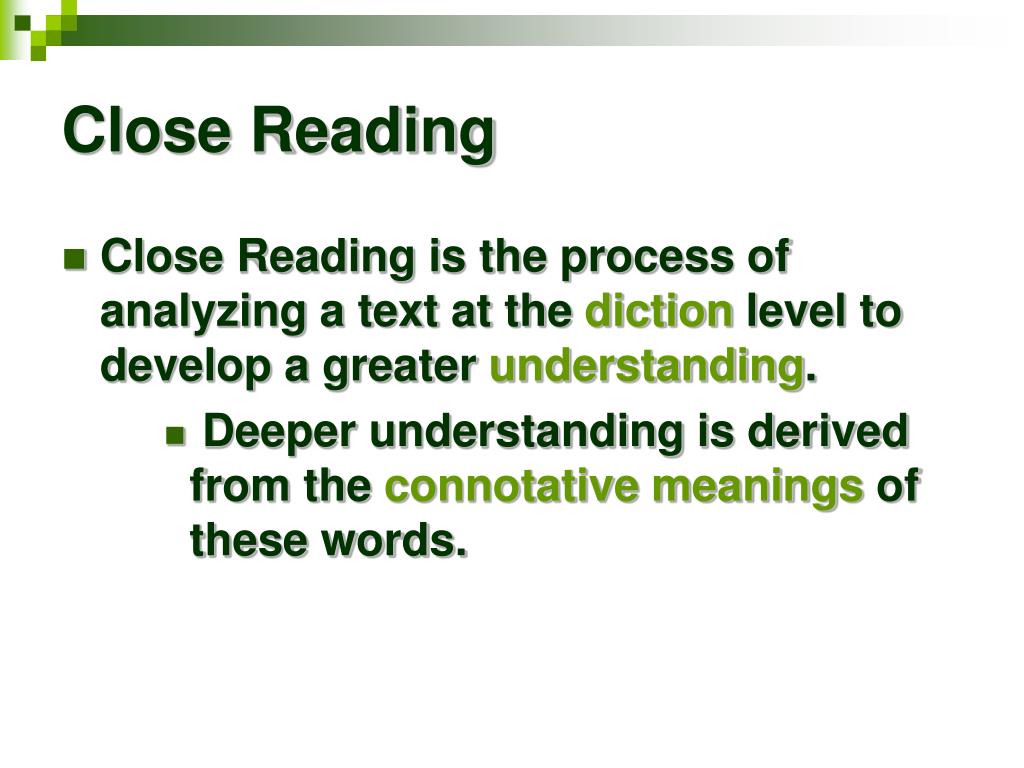 Close Reading

Close Reading is the process of analyzing a text at the diction level to develop a greater understanding.

Deeper understanding is derived from the connotative meanings of these words.